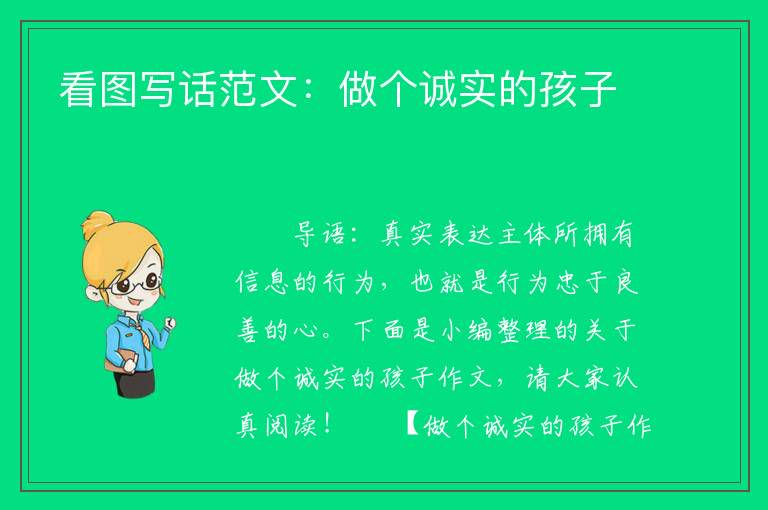 看图写话范文：做个诚实的孩子

导语：真实表达主体所拥有信息的行为，也就是行为忠于良善的心。下面是小编整理的关于做个诚实的孩子作文，请大家认真阅读！　　【做个诚实的孩子作